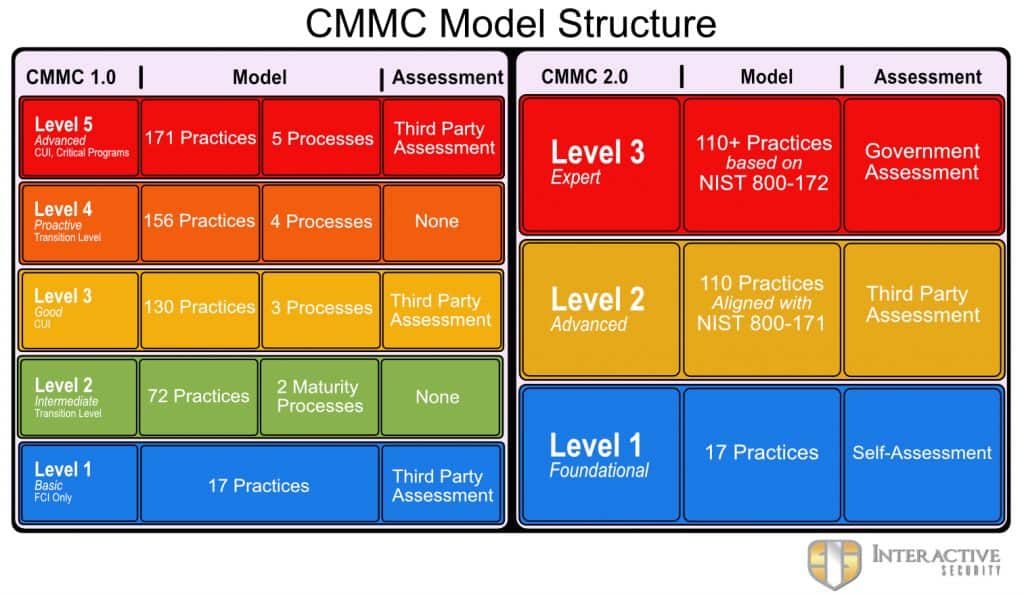 CMMC Model Structure

| CMMC 1.0 | Model | | Assessment |
|---|---|---|---|
| Level 5 Advanced CUI, Critical Programs | 171 Practices | 5 Processes | Third Party Assessment |
| Level 4 Proactive Transition Level | 156 Practices | 4 Processes | None |
| Level 3 Good CUI | 130 Practices | 3 Processes | Third Party Assessment |
| Level 2 Intermediate Transition Level | 72 Practices | 2 Maturity Processes | None |
| Level 1 Basic FCI Only | 17 Practices | | Third Party Assessment |

| CMMC 2.0 | Model | Assessment |
|---|---|---|
| Level 3 Expert | 110+ Practices based on NIST 800-172 | Government Assessment |
| Level 2 Advanced | 110 Practices Aligned with NIST 800-171 | Third Party Assessment |
| Level 1 Foundational | 17 Practices | Self-Assessment |

INTERACTIVE SECURITY